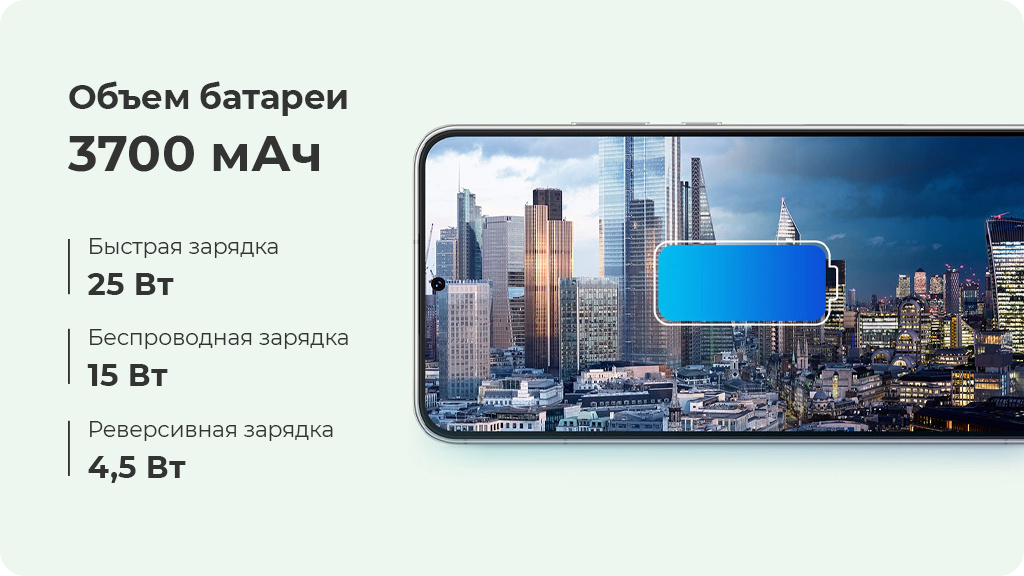 Объем батареи
3700 мАч

Быстрая зарядка
25 Вт

Беспроводная зарядка
15 Вт

Реверсивная зарядка
4,5 Вт